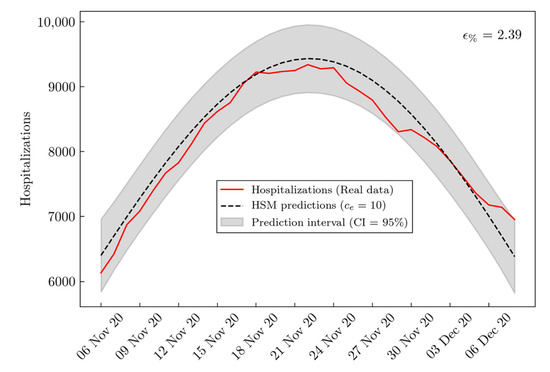 10,000
9000
8000
7000
6000
Hospitalizations
$\epsilon_{\%} = 2.39$
Hospitalizations (Real data)
HSM predictions ($c_e = 10$)
Prediction interval (CI = 95%)
06 Nov 20
09 Nov 20
12 Nov 20
15 Nov 20
18 Nov 20
21 Nov 20
24 Nov 20
27 Nov 20
30 Nov 20
03 Dec 20
06 Dec 20